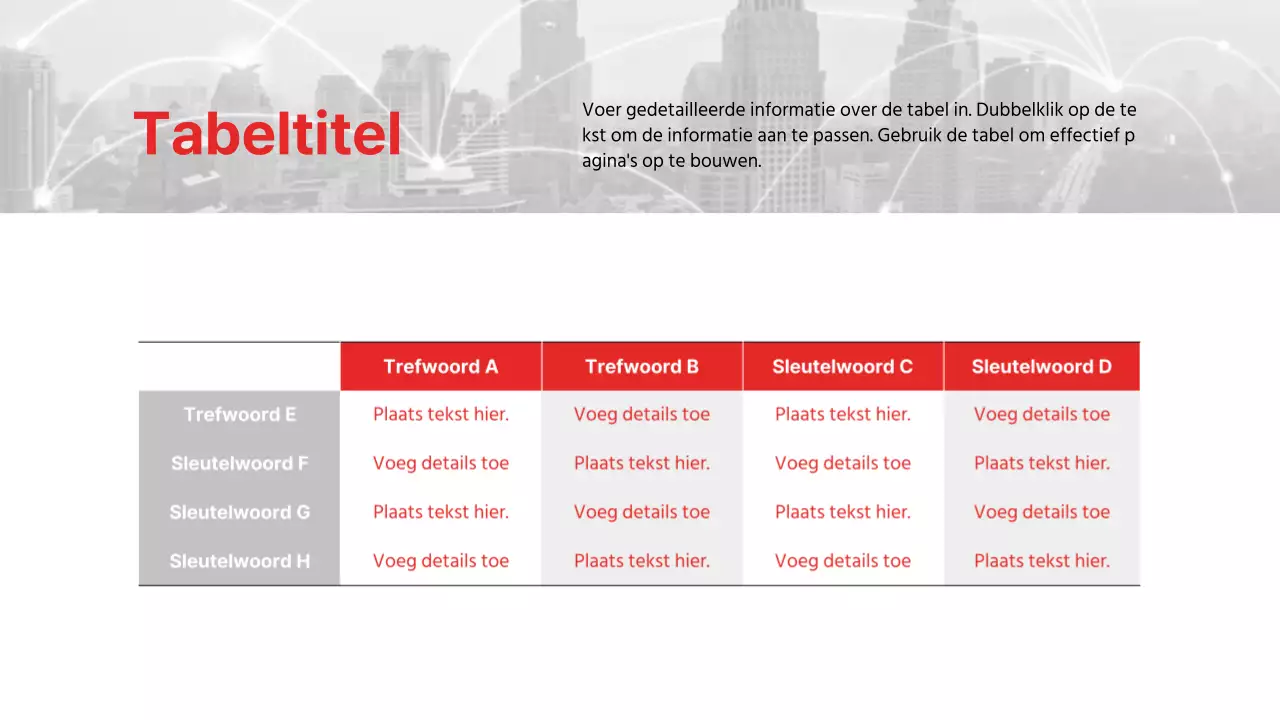 Tabeltitel

Voer gedetailleerde informatie over de tabel in. Dubbelklik op de tekst om de informatie aan te passen. Gebruik de tabel om effectief pagina's op te bouwen.

| | Trefwoord A | Trefwoord B | Sleutelwoord C | Sleutelwoord D |
|---|---|---|---|---|
| Trefwoord E | Plaats tekst hier. | Voeg details toe | Plaats tekst hier. | Voeg details toe |
| Sleutelwoord F | Voeg details toe | Plaats tekst hier. | Voeg details toe | Plaats tekst hier. |
| Sleutelwoord G | Plaats tekst hier. | Voeg details toe | Plaats tekst hier. | Voeg details toe |
| Sleutelwoord H | Voeg details toe | Plaats tekst hier. | Voeg details toe | Plaats tekst hier. |